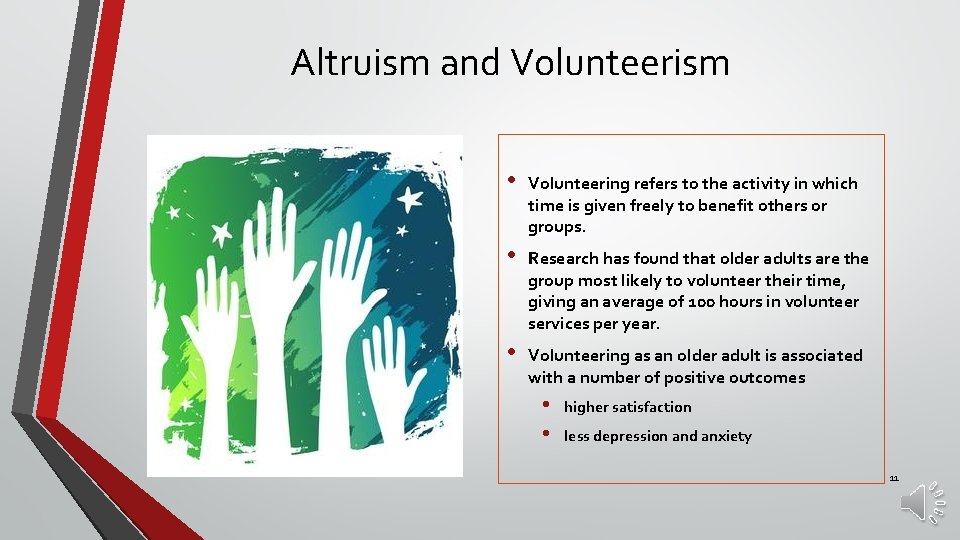 Altruism and Volunteerism

• Volunteering refers to the activity in which time is given freely to benefit others or groups.

• Research has found that older adults are the group most likely to volunteer their time, giving an average of 100 hours in volunteer services per year.

• Volunteering as an older adult is associated with a number of positive outcomes

• higher satisfaction

• less depression and anxiety

11